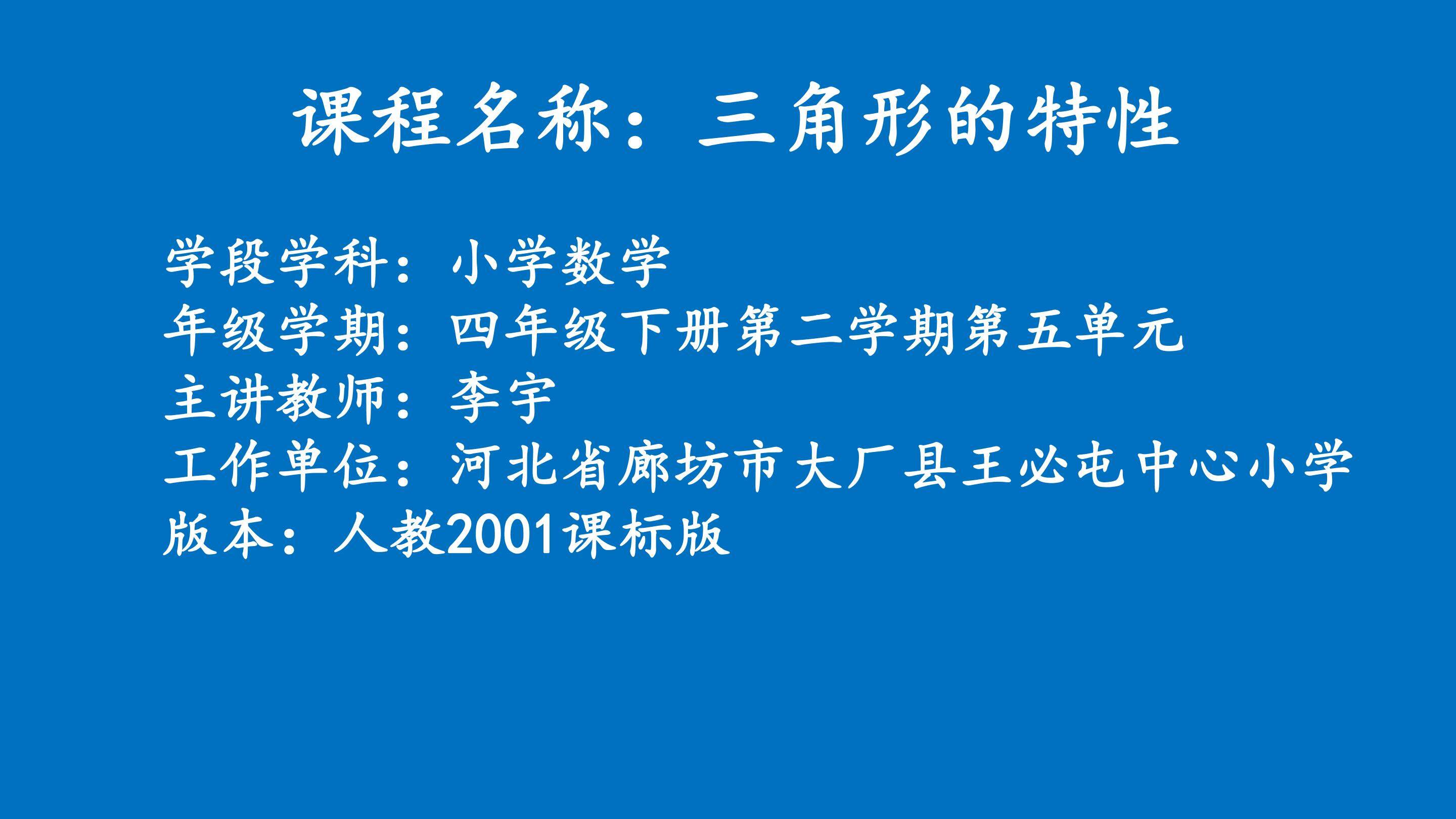 课程名称：三角形的特性

学段学科：小学数学
年级学期：四年级下册第二学期第五单元
主讲教师：李宇
工作单位：河北省廊坊市大厂县王必屯中心小学
版本：人教2001课标版